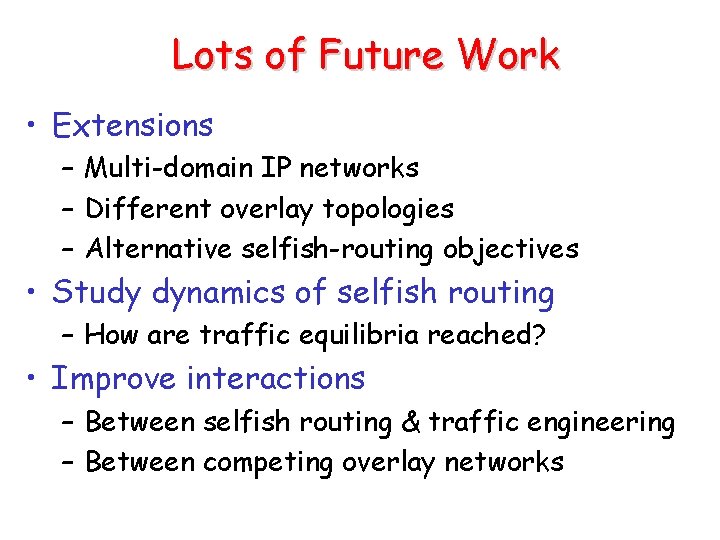 Lots of Future Work

• Extensions
– Multi-domain IP networks
– Different overlay topologies
– Alternative selfish-routing objectives
• Study dynamics of selfish routing
– How are traffic equilibria reached?
• Improve interactions
– Between selfish routing & traffic engineering
– Between competing overlay networks